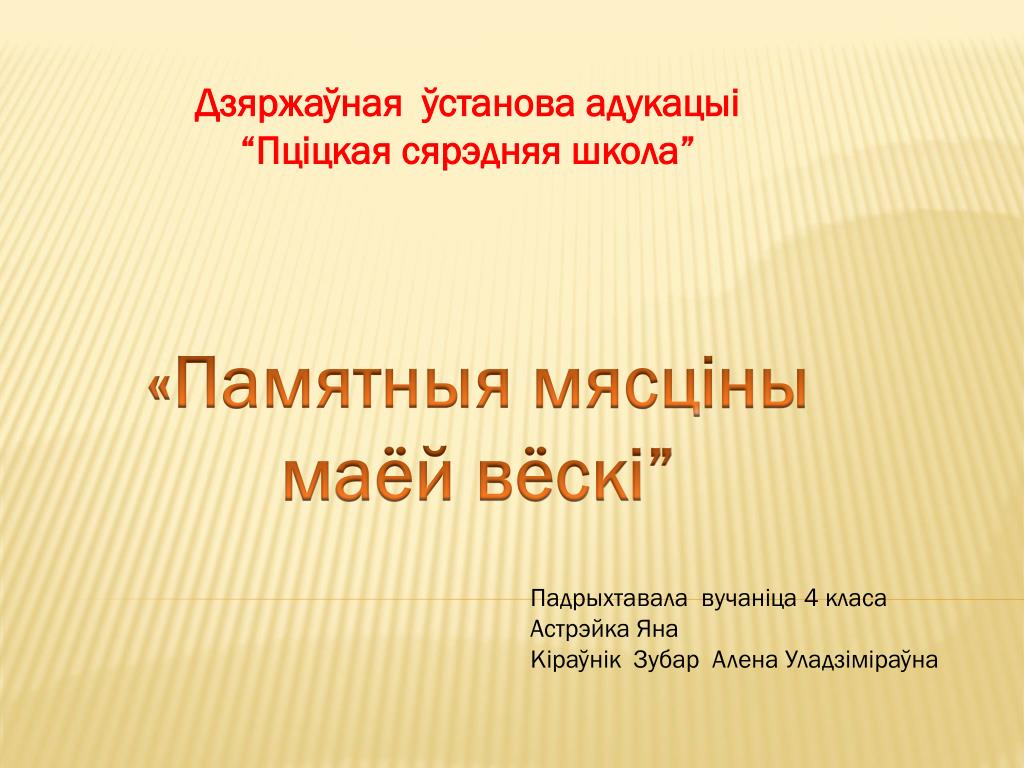 Дзяржаўная ўстанова адукацыі
“Пціцкая сярэдняя школа”

«Памятныя мясціны маёй вёскі”

Падрыхтавала вучаніца 4 класа
Астрэйка Яна
Кіраўнік Зубар Алена Уладзіміраўна